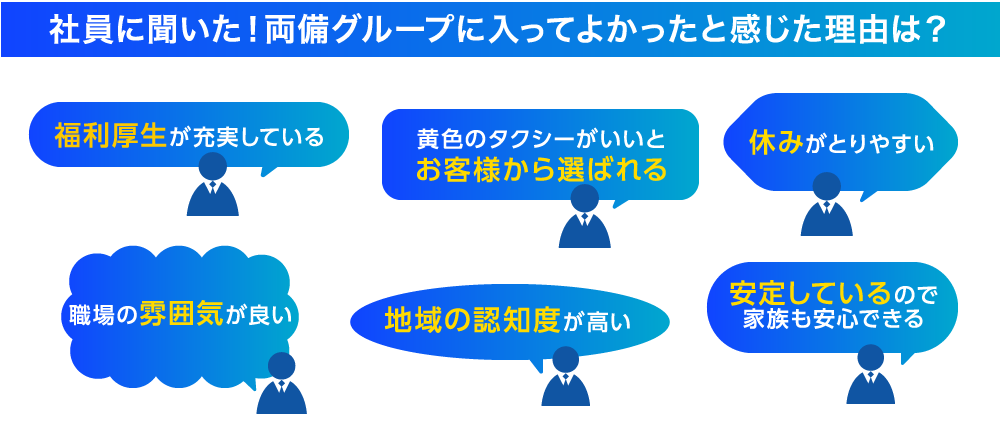 社員に聞いた！両備グループに入ってよかったと感じた理由は？

福利厚生が充実している

黄色のタクシーがいいと
お客様から選ばれる

休みがとりやすい

職場の雰囲気が良い

地域の認知度が高い

安定しているので
家族も安心できる